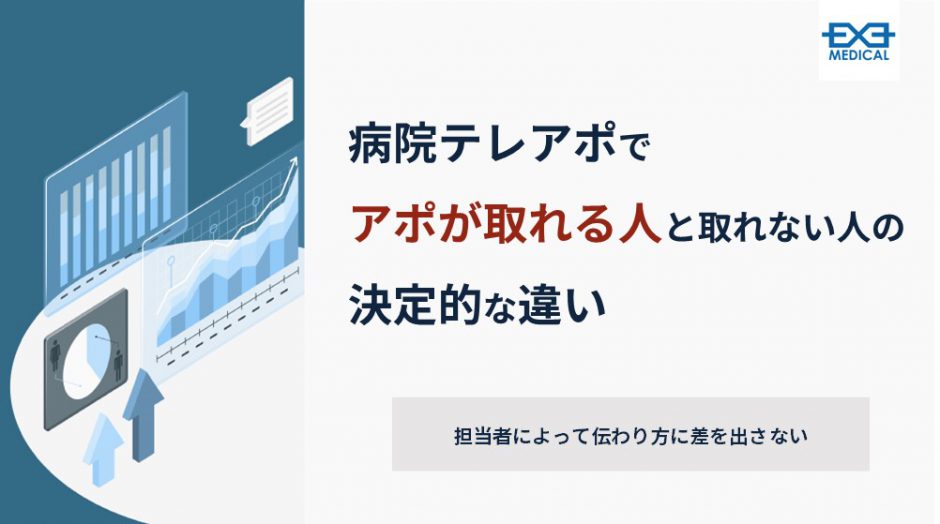 EXE MEDICAL

病院テレアポで
アポが取れる人と取れない人の
決定的な違い

担当者によって伝わり方に差を出さない